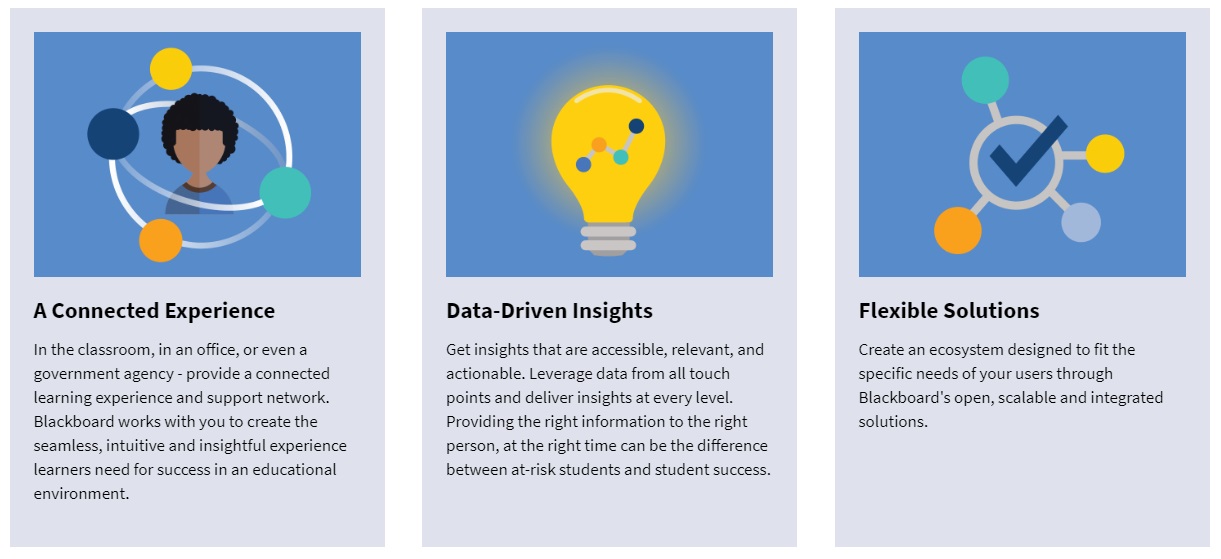 A Connected Experience

In the classroom, in an office, or even a government agency - provide a connected learning experience and support network. Blackboard works with you to create the seamless, intuitive and insightful experience learners need for success in an educational environment.

Data-Driven Insights

Get insights that are accessible, relevant, and actionable. Leverage data from all touch points and deliver insights at every level. Providing the right information to the right person, at the right time can be the difference between at-risk students and student success.

Flexible Solutions

Create an ecosystem designed to fit the specific needs of your users through Blackboard's open, scalable and integrated solutions.